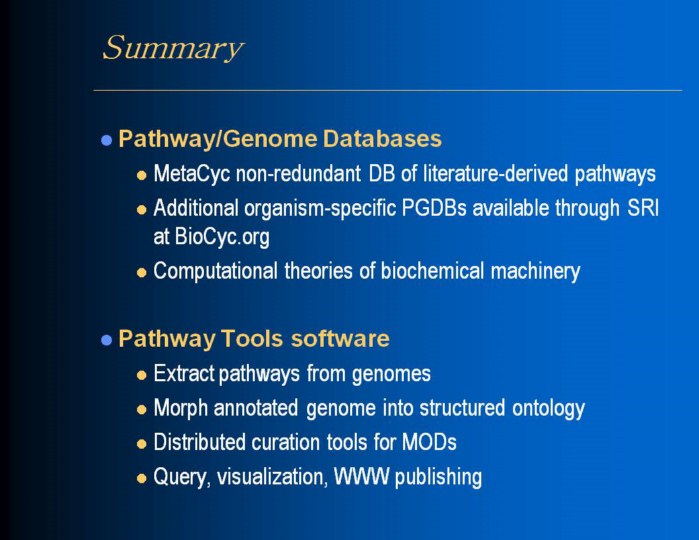 Summary

- Pathway/Genome Databases
  - MetaCyc non-redundant DB of literature-derived pathways
  - Additional organism-specific PGDBs available through SRI at BioCyc.org
  - Computational theories of biochemical machinery

- Pathway Tools software
  - Extract pathways from genomes
  - Morph annotated genome into structured ontology
  - Distributed curation tools for MODs
  - Query, visualization, WWW publishing